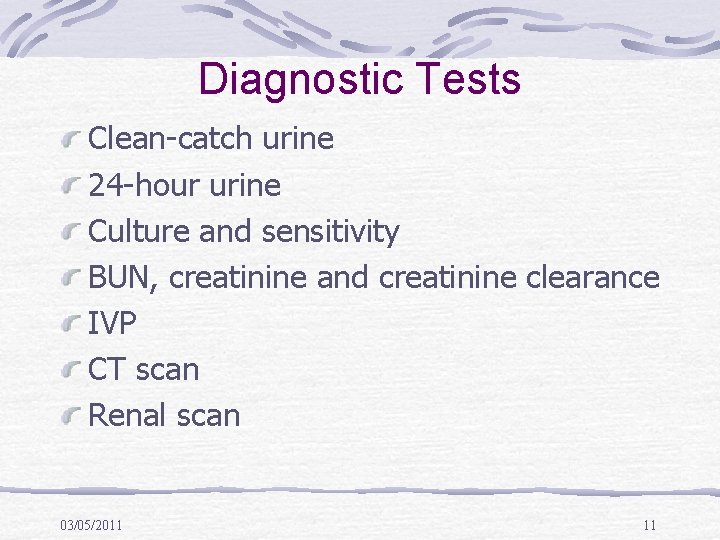 Diagnostic Tests

Clean-catch urine
24-hour urine
Culture and sensitivity
BUN, creatinine and creatinine clearance
IVP
CT scan
Renal scan

03/05/2011

11